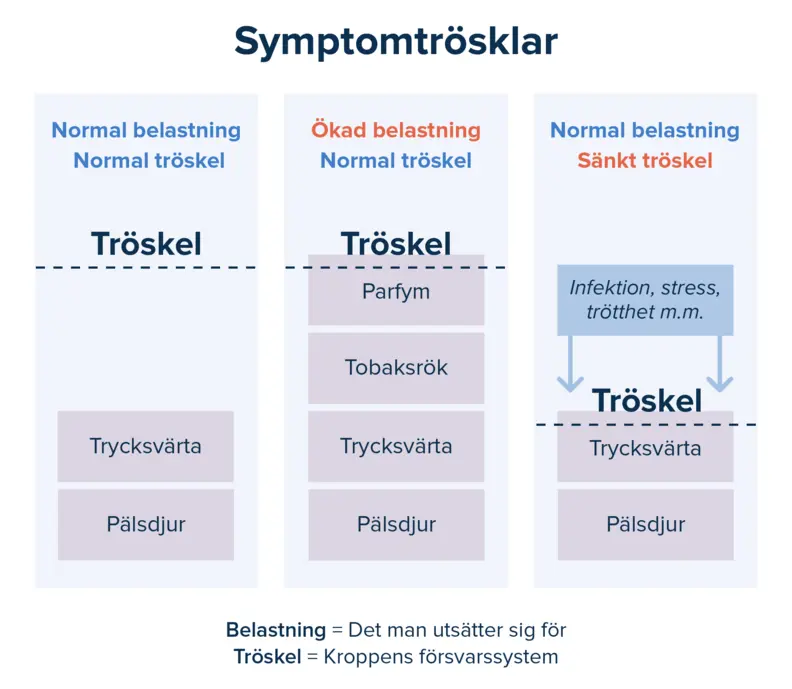 Symptomtrösklar

Normal belastning
Normal tröskel

Tröskel

Trycksvärta

Pälsdjur

Ökad belastning
Normal tröskel

Tröskel

Parfym

Tobaksrök

Trycksvärta

Pälsdjur

Normal belastning
Sänkt tröskel

Infektion, stress, trötthet m.m.

Tröskel

Trycksvärta

Pälsdjur

Belastning = Det man utsätter sig för
Tröskel = Kroppens försvarssystem